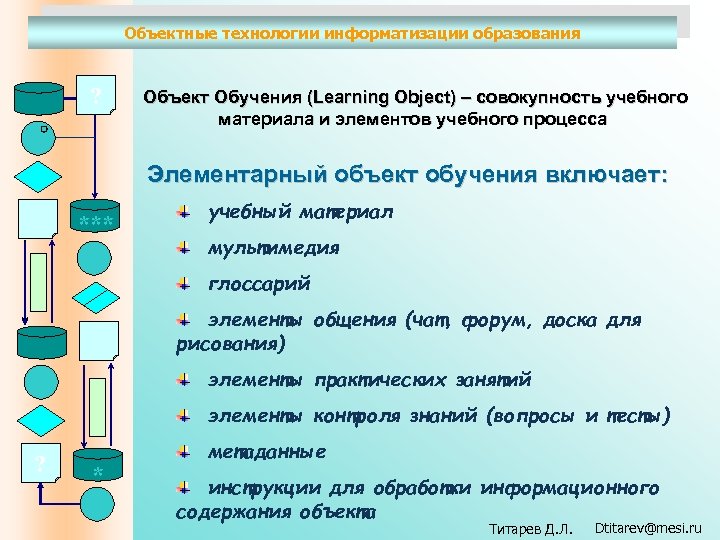 Объектные технологии информатизации образования

?

***

?

*

Объект Обучения (Learning Object) – совокупность учебного материала и элементов учебного процесса

Элементарный объект обучения включает:

учебный материал

мультимедия

глоссарий

элементы общения (чат, форум, доска для рисования)

элементы практических занятий

элементы контроля знаний (вопросы и тесты)

метаданные

инструкции для обработки информационного содержания объекта

Титарев Д.Л. Dtitarev@mesi.ru